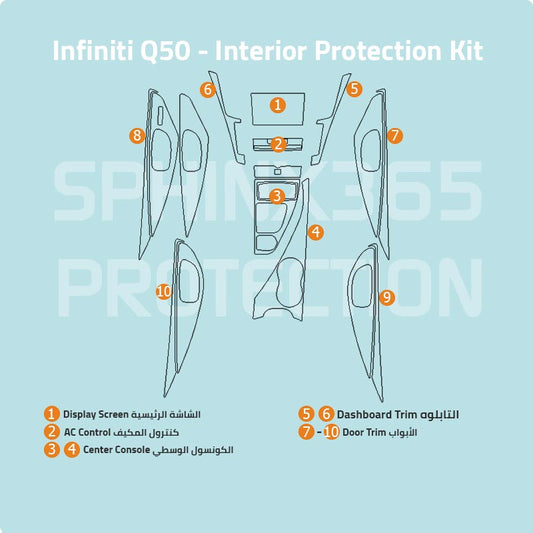 Infiniti Q50 - Interior Protection Kit

SPHINX365 PROTECTION

6
1
5
8
2
7
3
4
10
9

1 Display Screen الشاشة الرئيسية
2 AC Control كنترول المكيف
3 4 Center Console الكونسول الوسطي
5 6 Dashboard Trim التابلوه
7 - 10 Door Trim الأبواب